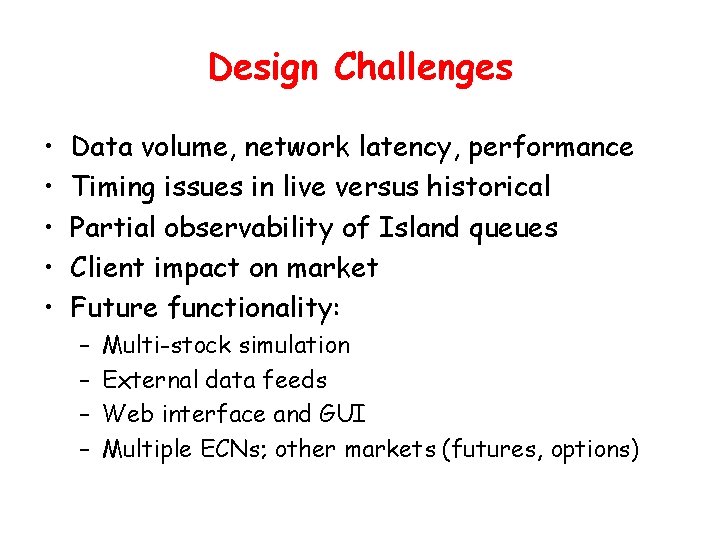 Design Challenges

• Data volume, network latency, performance
• Timing issues in live versus historical
• Partial observability of Island queues
• Client impact on market
• Future functionality:
  – Multi-stock simulation
  – External data feeds
  – Web interface and GUI
  – Multiple ECNs; other markets (futures, options)